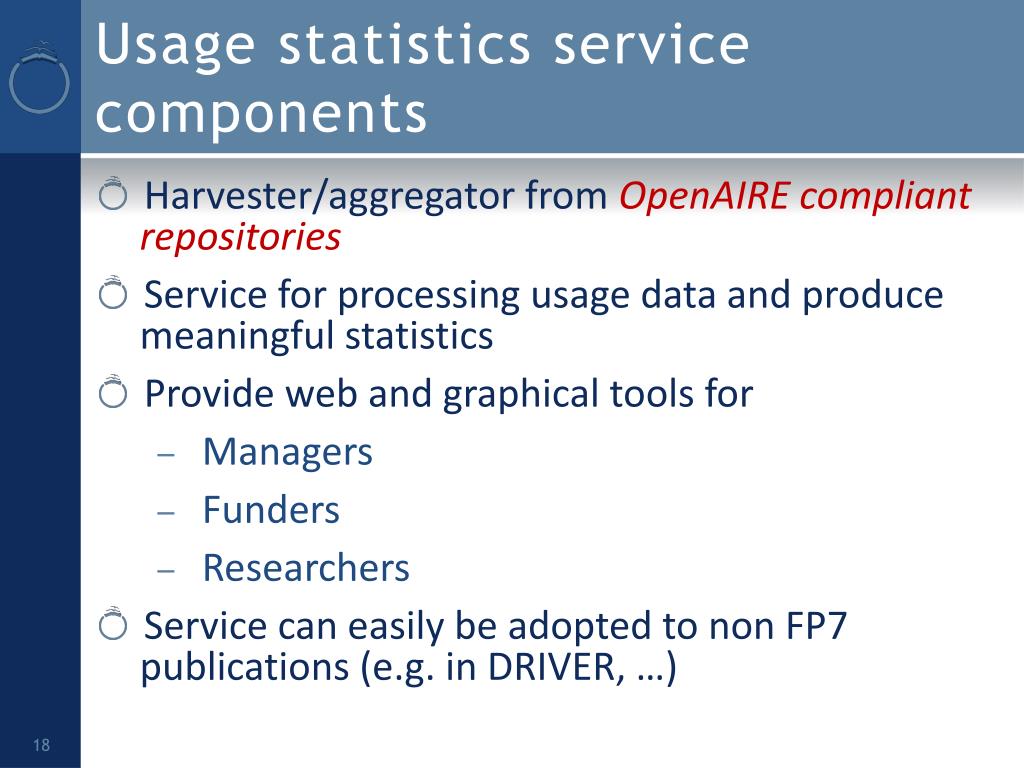 Usage statistics service components

Harvester/aggregator from OpenAIRE compliant repositories

Service for processing usage data and produce meaningful statistics

Provide web and graphical tools for

– Managers

– Funders

– Researchers

Service can easily be adopted to non FP7 publications (e.g. in DRIVER, …)

18